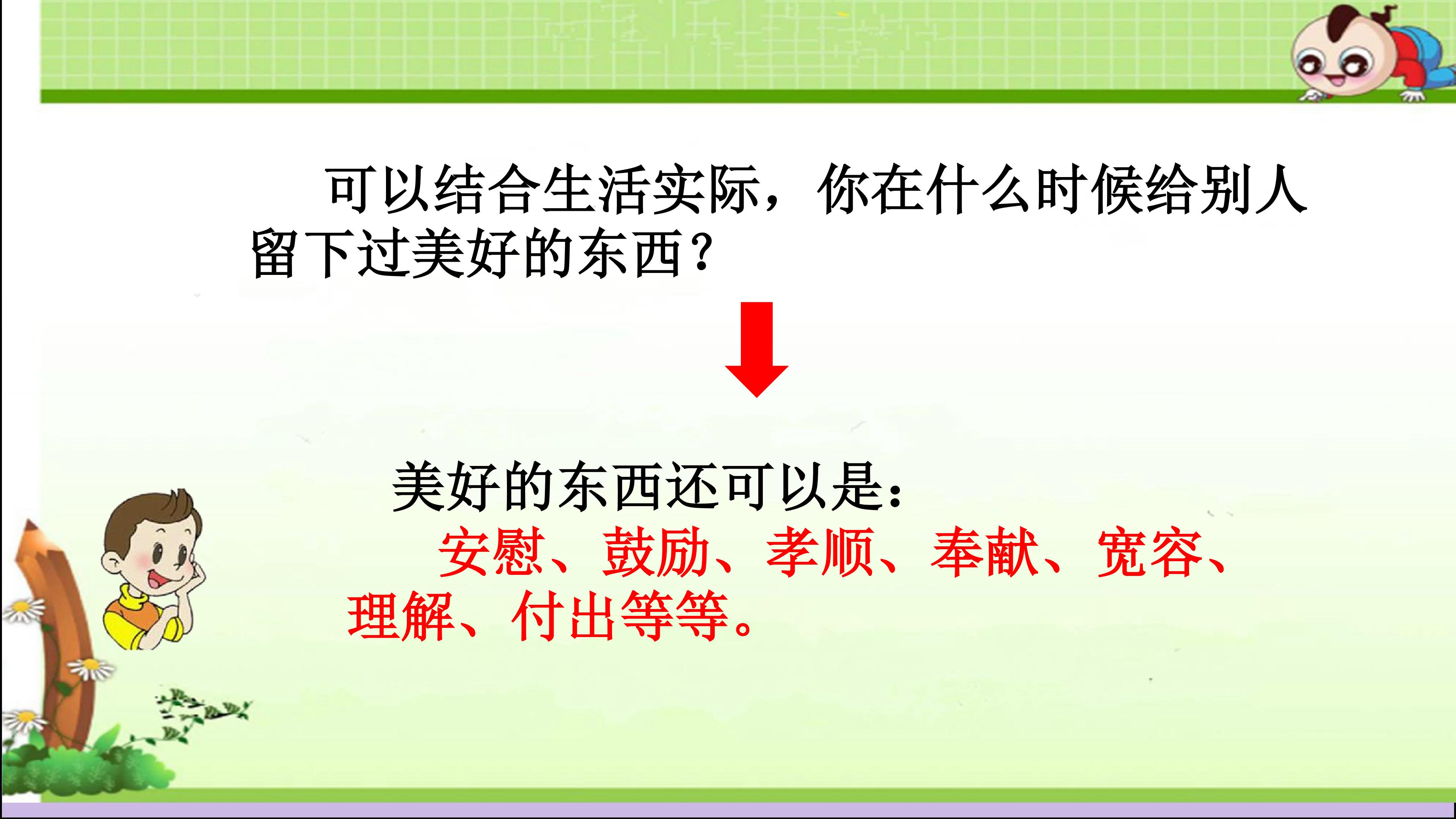 可以结合生活实际，你在什么时候给别人留下过美好的东西？

美好的东西还可以是：

安慰、鼓励、孝顺、奉献、宽容、理解、付出等等。